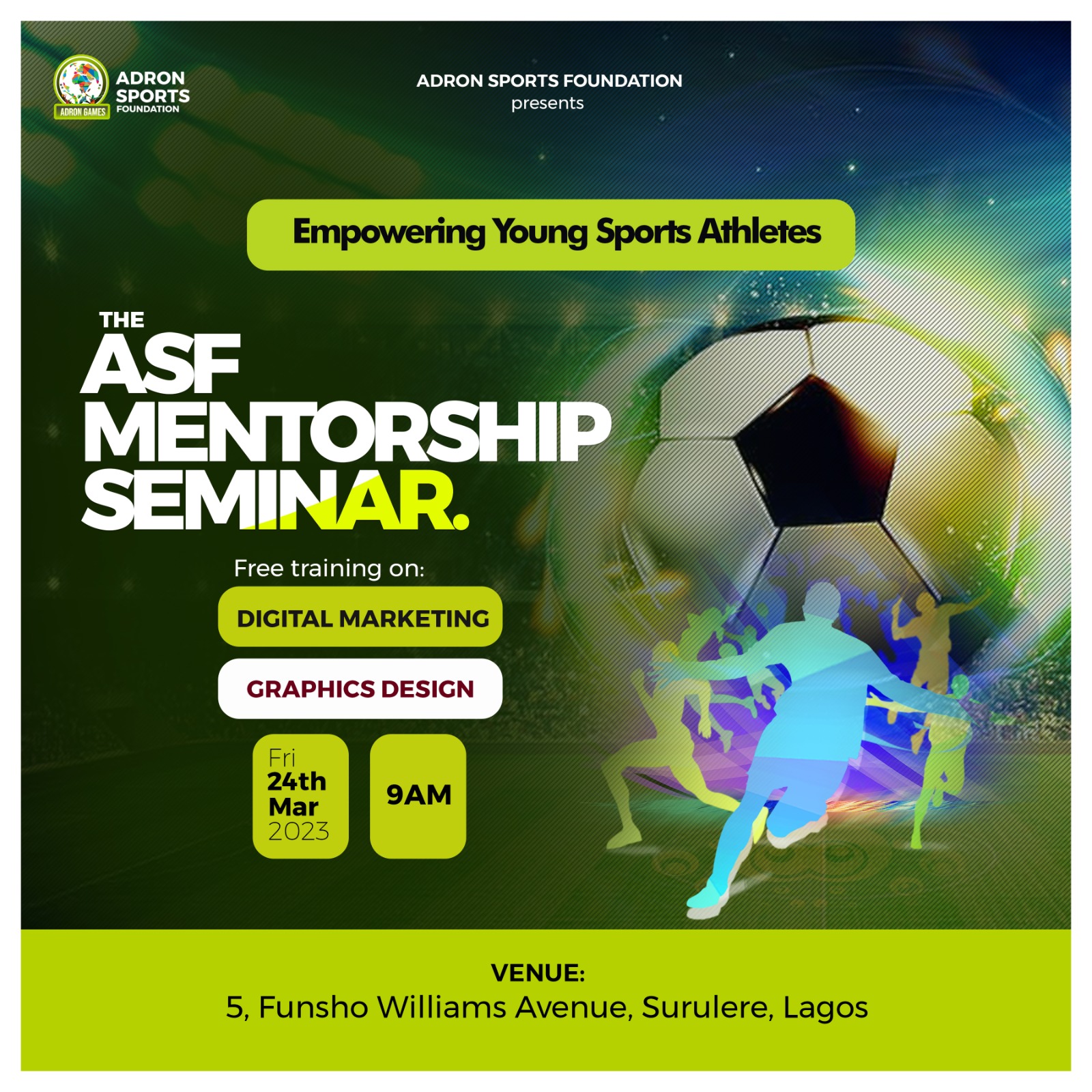 ADRON GAMES
ADRON SPORTS FOUNDATION

ADRON SPORTS FOUNDATION
presents

Empowering Young Sports Athletes

THE
ASF
MENTORSHIP
SEMINAR.

Free training on:

DIGITAL MARKETING

GRAPHICS DESIGN

Fri
24th
Mar
2023

9AM

VENUE:
5, Funsho Williams Avenue, Surulere, Lagos